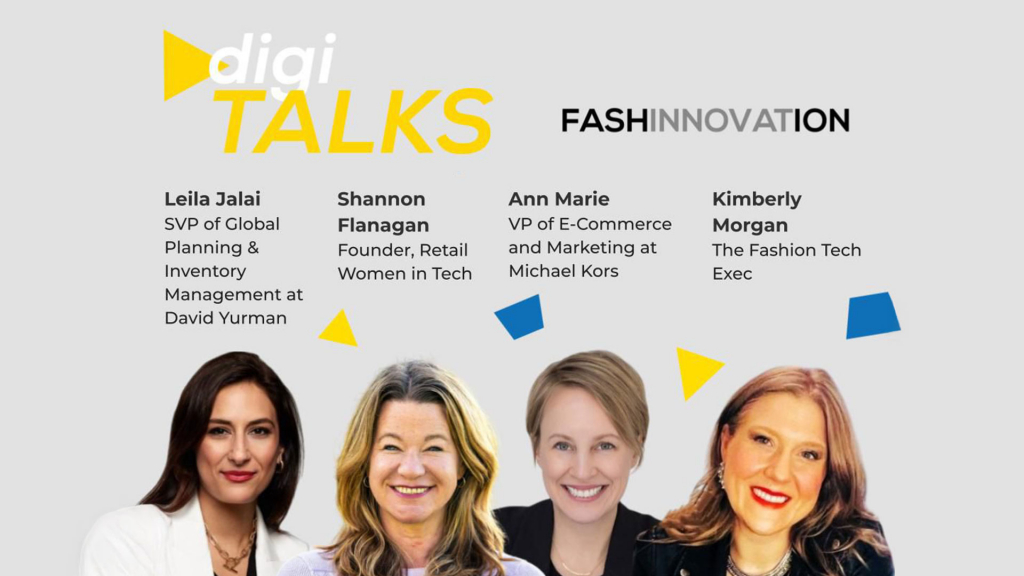 digi
TALKS

FASHINNOVATION

Leila Jalai
SVP of Global Planning & Inventory Management at David Yurman

Shannon Flanagan
Founder, Retail Women in Tech

Ann Marie
VP of E-Commerce and Marketing at Michael Kors

Kimberly Morgan
The Fashion Tech Exec